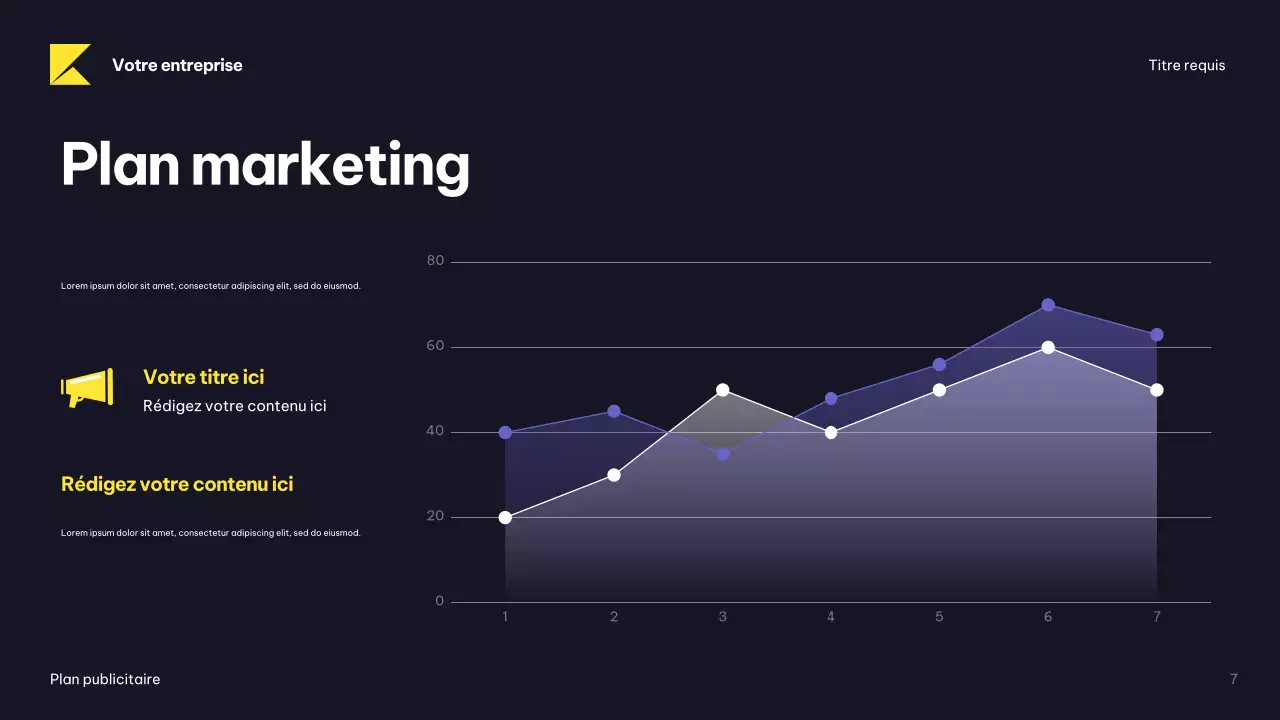 Votre entreprise

Titre requis

Plan marketing

Lorem ipsum dolor sit amet, consectetur adipiscing elit, sed do eiusmod.

Votre titre ici
Rédigez votre contenu ici

Rédigez votre contenu ici

Lorem ipsum dolor sit amet, consectetur adipiscing elit, sed do eiusmod.

80
60
40
20
0
1 2 3 4 5 6 7

Plan publicitaire

7